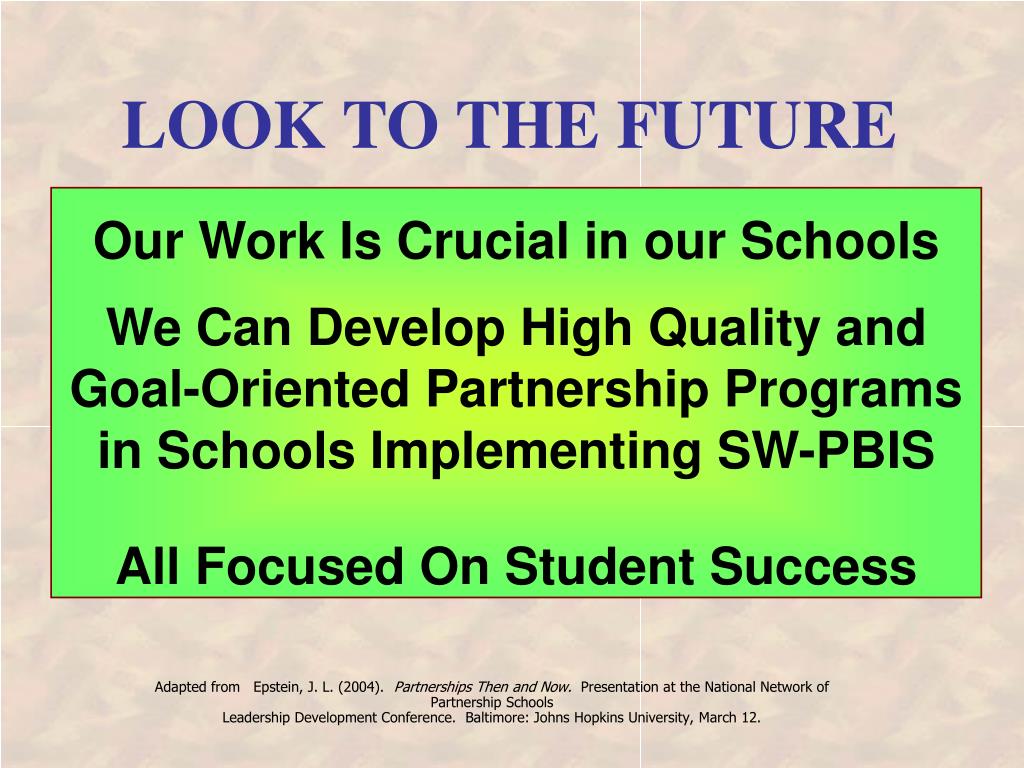 LOOK TO THE FUTURE

Our Work Is Crucial in our Schools

We Can Develop High Quality and Goal-Oriented Partnership Programs in Schools Implementing SW-PBIS

All Focused On Student Success

Adapted from Epstein, J. L. (2004). Partnerships Then and Now. Presentation at the National Network of Partnership Schools
Leadership Development Conference. Baltimore: Johns Hopkins University, March 12.